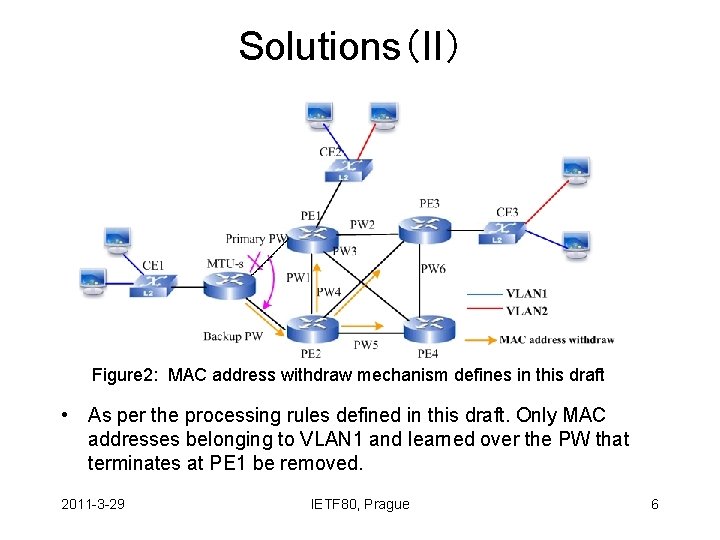 Solutions（II）

CE2
L2
PE1
PE3
CE3
L2
Primary PW
PW2
PW3
CE1
L2
MTU-s
PW1
PW4
PW6
VLAN1
VLAN2
Backup PW
PE2
PW5
PE4
MAC address withdraw

Figure2: MAC address withdraw mechanism defines in this draft

• As per the processing rules defined in this draft. Only MAC addresses belonging to VLAN1 and learned over the PW that terminates at PE1 be removed.

2011-3-29
IETF80, Prague
6